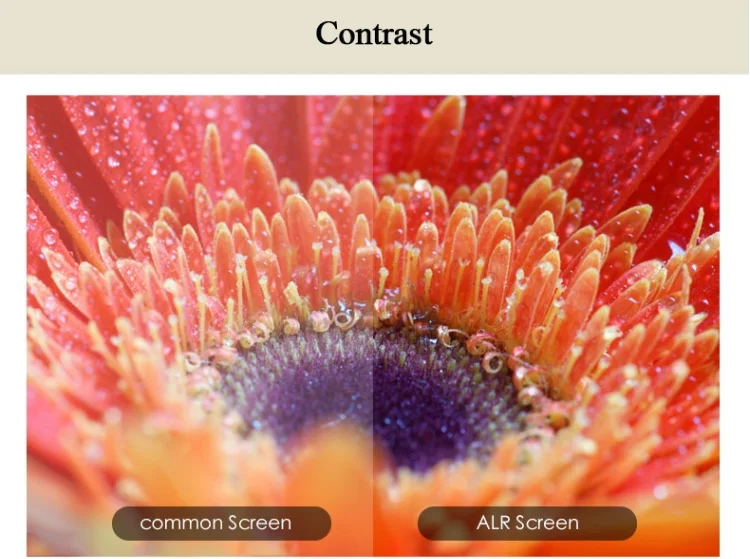 Contrast

common Screen

ALR Screen